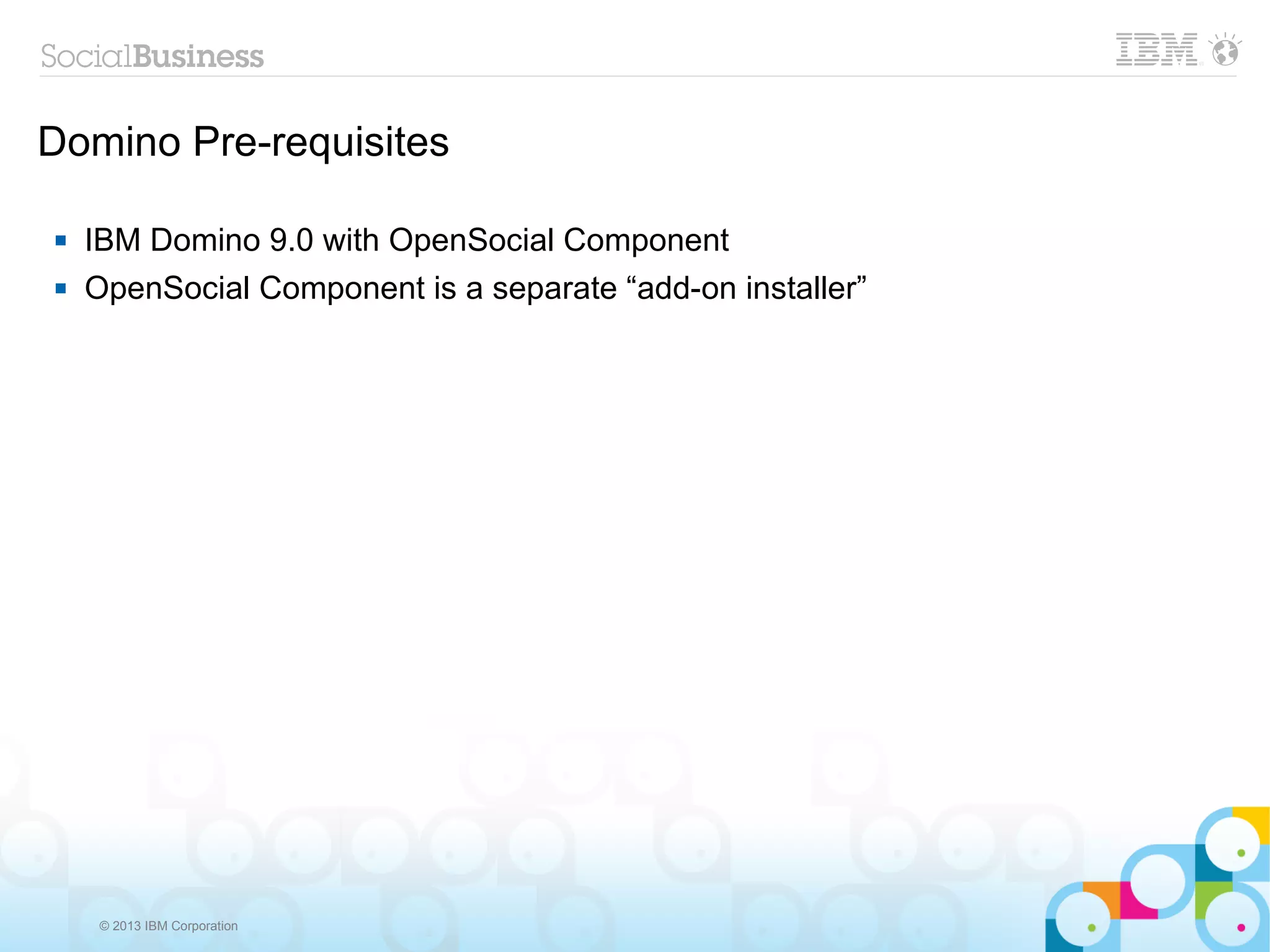 SocialBusiness

IBM

Domino Pre-requisites

▪ IBM Domino 9.0 with OpenSocial Component
▪ OpenSocial Component is a separate “add-on installer”

© 2013 IBM Corporation